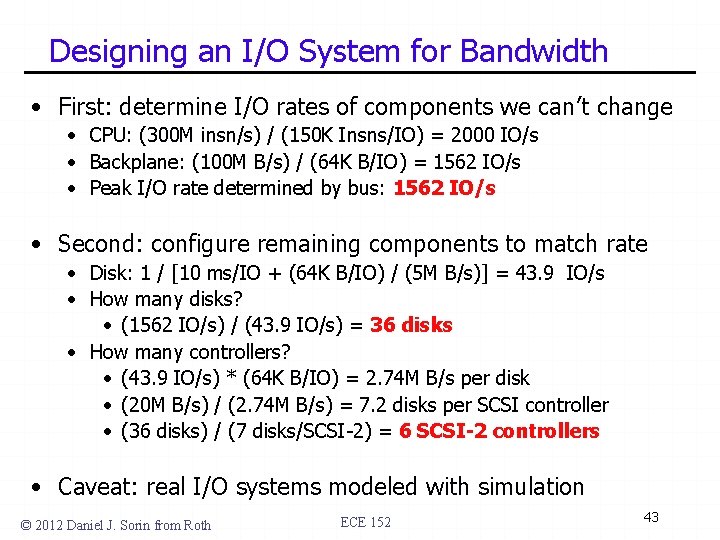 Designing an I/O System for Bandwidth

• First: determine I/O rates of components we can't change
  • CPU: (300M insn/s) / (150K Insns/IO) = 2000 IO/s
  • Backplane: (100M B/s) / (64K B/IO) = 1562 IO/s
  • Peak I/O rate determined by bus: 1562 IO/s

• Second: configure remaining components to match rate
  • Disk: 1 / [10 ms/IO + (64K B/IO) / (5M B/s)] = 43.9 IO/s
  • How many disks?
    • (1562 IO/s) / (43.9 IO/s) = 36 disks
  • How many controllers?
    • (43.9 IO/s) * (64K B/IO) = 2.74M B/s per disk
    • (20M B/s) / (2.74M B/s) = 7.2 disks per SCSI controller
    • (36 disks) / (7 disks/SCSI-2) = 6 SCSI-2 controllers

• Caveat: real I/O systems modeled with simulation

© 2012 Daniel J. Sorin from Roth

ECE 152

43